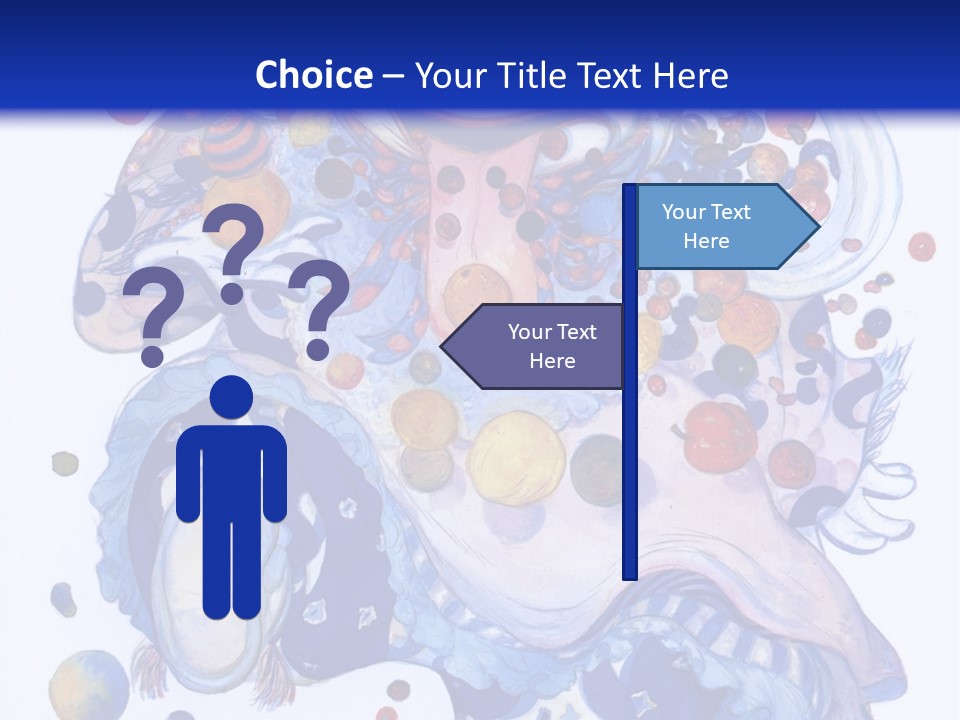 Choice – Your Title Text Here

? ? ?

Your Text Here

Your Text Here